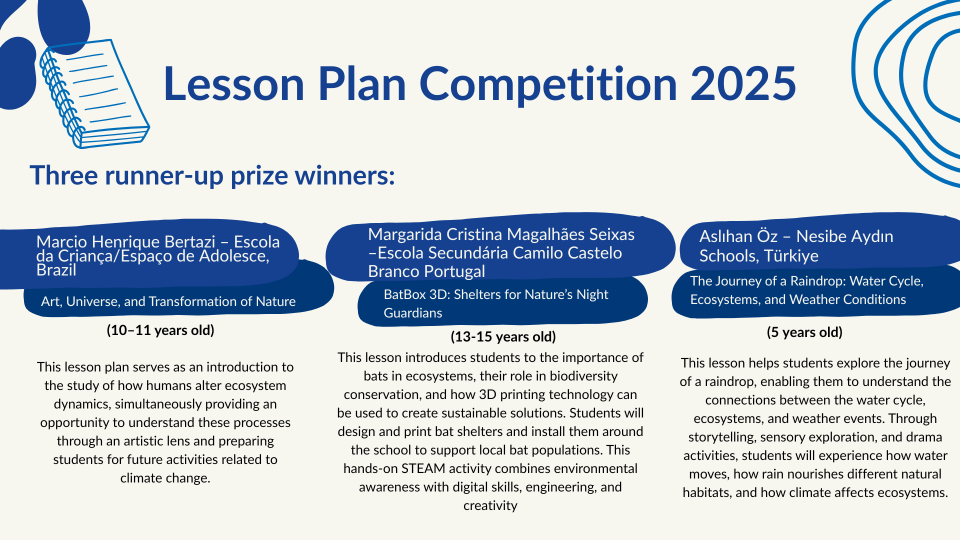 Lesson Plan Competition 2025

Three runner-up prize winners:

Marcio Henrique Bertazi – Escola da Criança/Espaço de Adolesce, Brazil

Art, Universe, and Transformation of Nature

(10–11 years old)

This lesson plan serves as an introduction to the study of how humans alter ecosystem dynamics, simultaneously providing an opportunity to understand these processes through an artistic lens and preparing students for future activities related to climate change.

Margarida Cristina Magalhães Seixas –Escola Secundária Camilo Castelo Branco Portugal

BatBox 3D: Shelters for Nature's Night Guardians

(13-15 years old)

This lesson introduces students to the importance of bats in ecosystems, their role in biodiversity conservation, and how 3D printing technology can be used to create sustainable solutions. Students will design and print bat shelters and install them around the school to support local bat populations. This hands-on STEAM activity combines environmental awareness with digital skills, engineering, and creativity

Aslıhan Öz – Nesibe Aydın Schools, Türkiye

The Journey of a Raindrop: Water Cycle, Ecosystems, and Weather Conditions

(5 years old)

This lesson helps students explore the journey of a raindrop, enabling them to understand the connections between the water cycle, ecosystems, and weather events. Through storytelling, sensory exploration, and drama activities, students will experience how water moves, how rain nourishes different natural habitats, and how climate affects ecosystems.